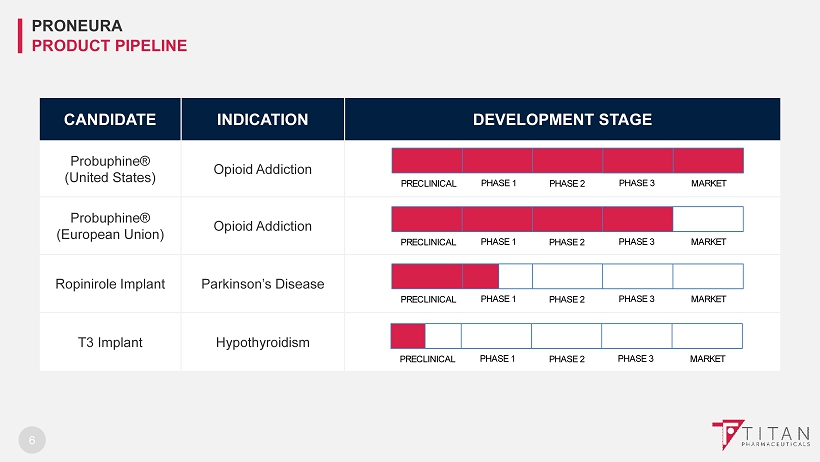 PRONEURA
PRODUCT PIPELINE

| CANDIDATE | INDICATION | DEVELOPMENT STAGE |
|---|---|---|
| Probuphine® (United States) | Opioid Addiction | PRECLINICAL PHASE 1 PHASE 2 PHASE 3 MARKET |
| Probuphine® (European Union) | Opioid Addiction | PRECLINICAL PHASE 1 PHASE 2 PHASE 3 MARKET |
| Ropinirole Implant | Parkinson's Disease | PRECLINICAL PHASE 1 PHASE 2 PHASE 3 MARKET |
| T3 Implant | Hypothyroidism | PRECLINICAL PHASE 1 PHASE 2 PHASE 3 MARKET |

6

TITAN
PHARMACEUTICALS